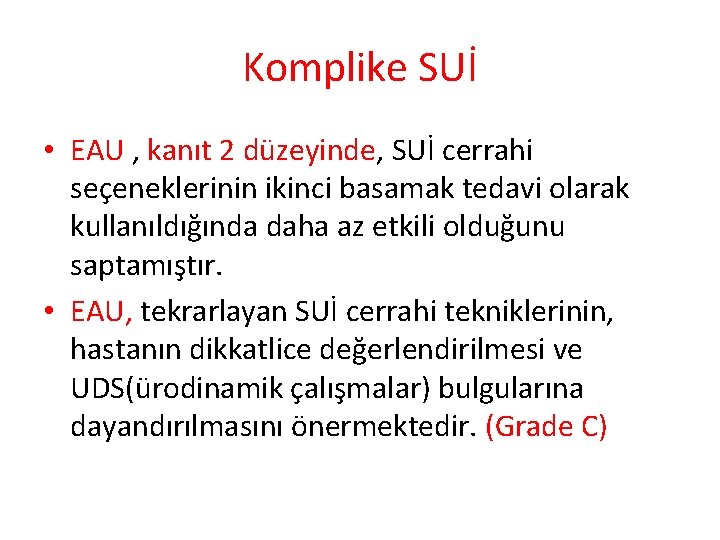 Komplike SUİ

• EAU , kanıt 2 düzeyinde, SUİ cerrahi seçeneklerinin ikinci basamak tedavi olarak kullanıldığında daha az etkili olduğunu saptamıştır.

• EAU, tekrarlayan SUİ cerrahi tekniklerinin, hastanın dikkatlice değerlendirilmesi ve UDS(ürodinamik çalışmalar) bulgularına dayandırılmasını önermektedir. (Grade C)